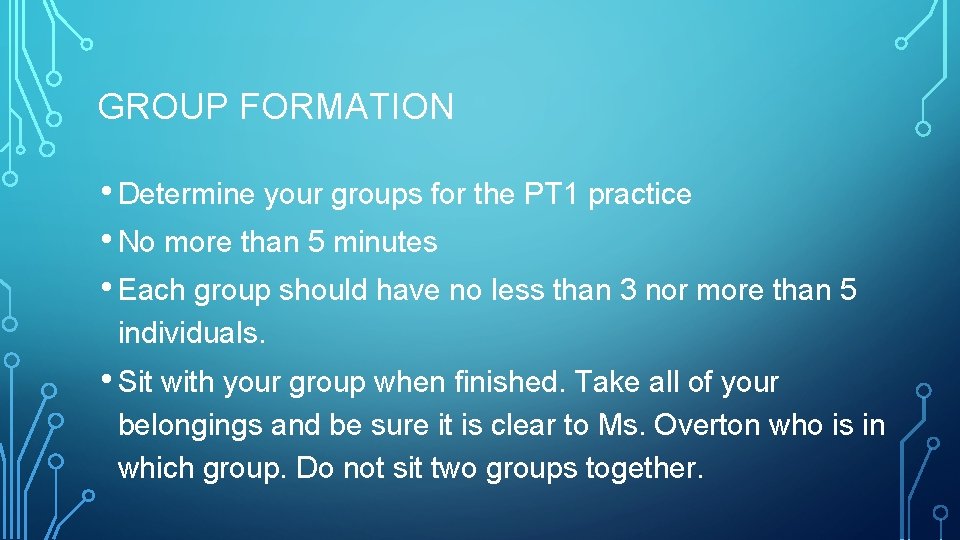 GROUP FORMATION

• Determine your groups for the PT1 practice

• No more than 5 minutes

• Each group should have no less than 3 nor more than 5 individuals.

• Sit with your group when finished. Take all of your belongings and be sure it is clear to Ms. Overton who is in which group. Do not sit two groups together.